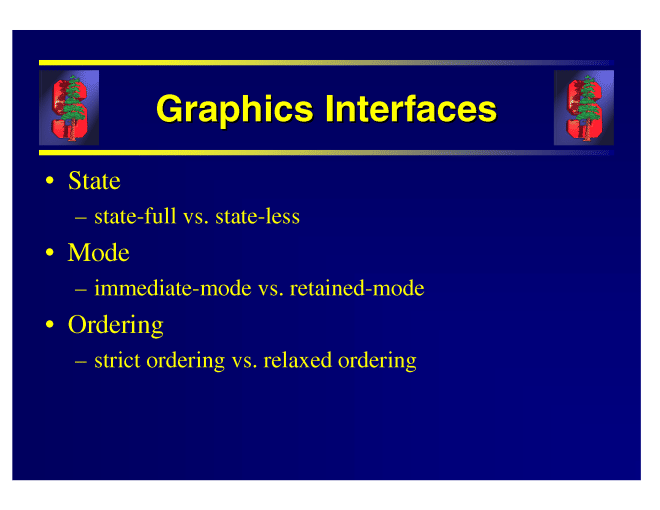 Graphics Interfaces

• State
– state-full vs. state-less
• Mode
– immediate-mode vs. retained-mode
• Ordering
– strict ordering vs. relaxed ordering